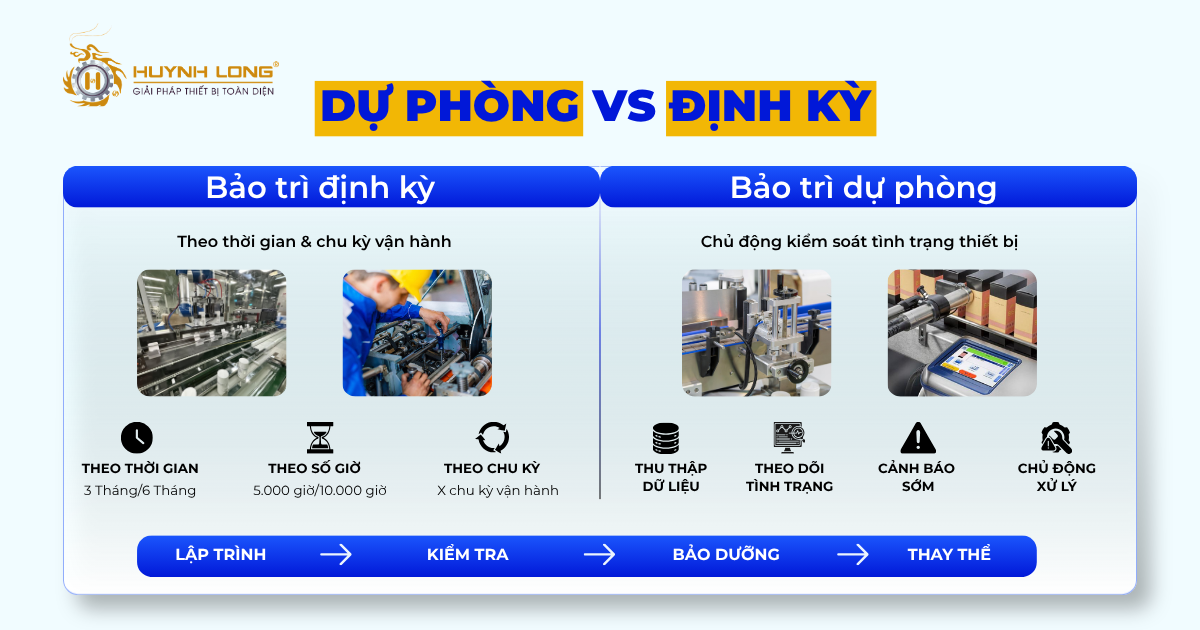 HUYNH LONG®
GIẢI PHÁP THIẾT BỊ TOÀN DIỆN

DỰ PHÒNG VS ĐỊNH KỲ

Bảo trì định kỳ

Theo thời gian & chu kỳ vận hành

THEO THỜI GIAN
3 Tháng/6 Tháng

THEO SỐ GIỜ
5.000 giờ/10.000 giờ

THEO CHU KỲ
X chu kỳ vận hành

Bảo trì dự phòng

Chủ động kiểm soát tình trạng thiết bị

THU THẬP DỮ LIỆU

THEO DÕI TÌNH TRẠNG

CẢNH BÁO SỚM

CHỦ ĐỘNG XỬ LÝ

LẬP TRÌNH → KIỂM TRA → BẢO DƯỠNG → THAY THẾ